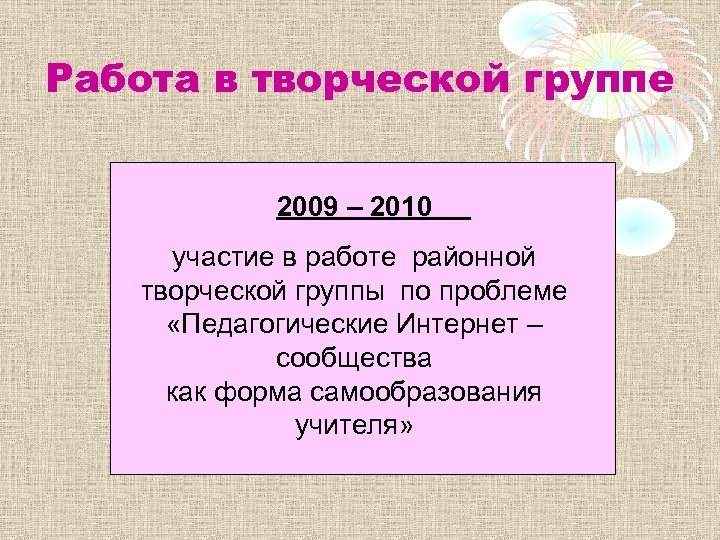 Работа в творческой группе

2009 – 2010

участие в работе районной творческой группы по проблеме «Педагогические Интернет – сообщества как форма самообразования учителя»